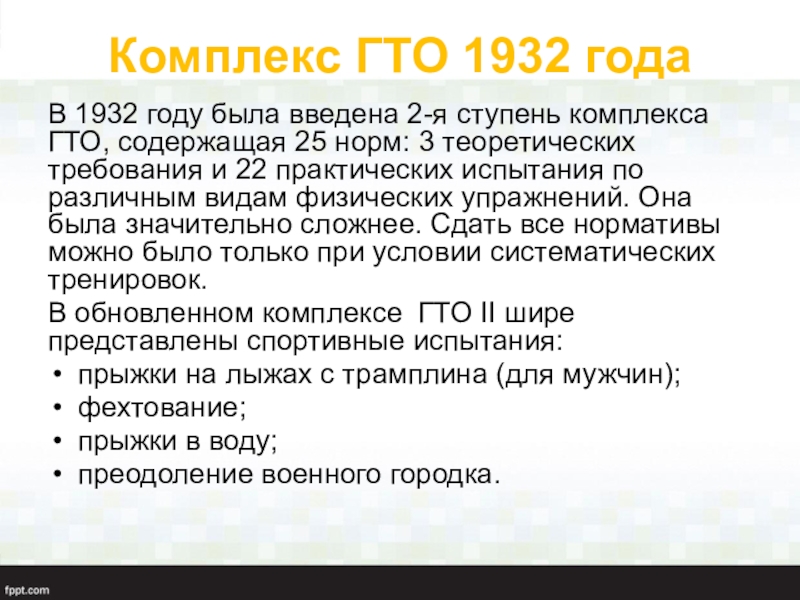 Комплекс ГТО 1932 года

В 1932 году была введена 2-я ступень комплекса ГТО, содержащая 25 норм: 3 теоретических требования и 22 практических испытания по различным видам физических упражнений. Она была значительно сложнее. Сдать все нормативы можно было только при условии систематических тренировок.

В обновленном комплексе ГТО II шире представлены спортивные испытания:

• прыжки на лыжах с трамплина (для мужчин);
• фехтование;
• прыжки в воду;
• преодоление военного городка.

fppt.com